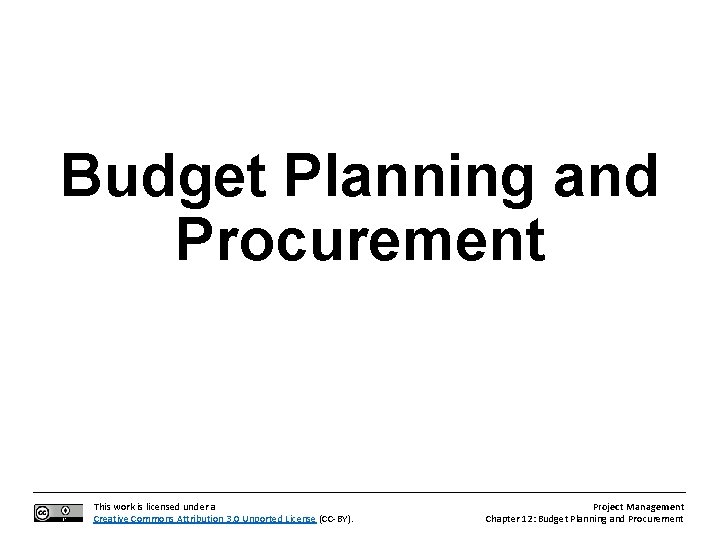 Budget Planning and Procurement

This work is licensed under a Creative Commons Attribution 3.0 Unported License (CC-BY).

Project Management
Chapter 12: Budget Planning and Procurement